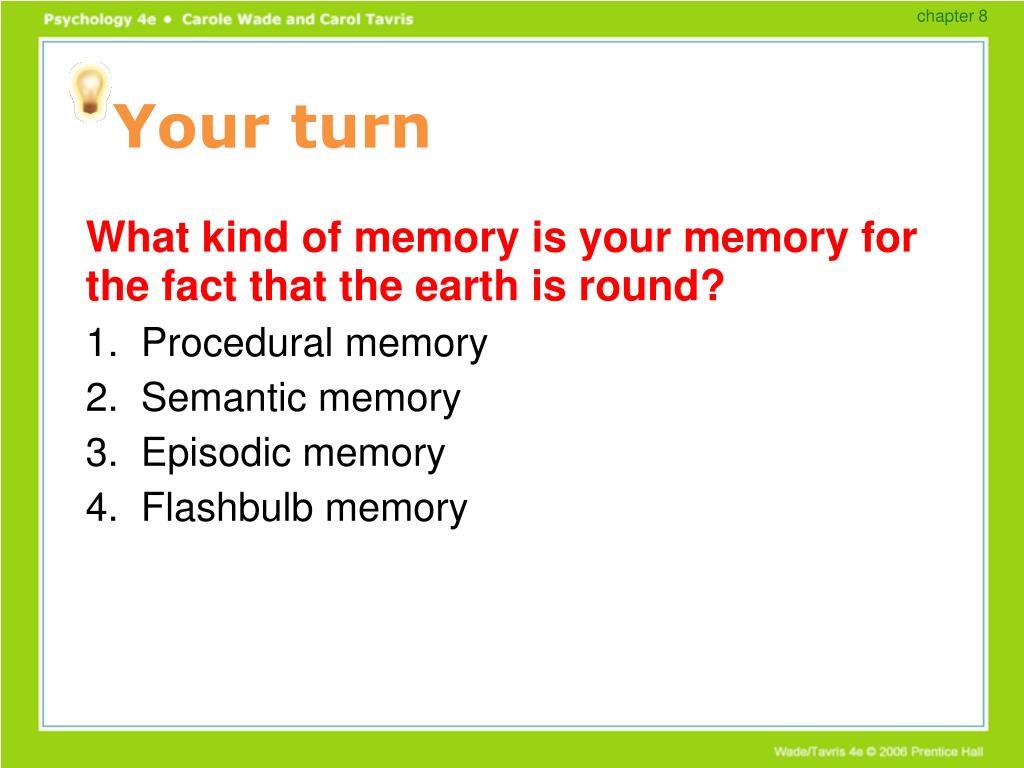 Psychology 4e • Carole Wade and Carol Tavris

chapter 8

Your turn

What kind of memory is your memory for the fact that the earth is round?

1. Procedural memory
2. Semantic memory
3. Episodic memory
4. Flashbulb memory

Wade/Tavris 4e © 2006 Prentice Hall